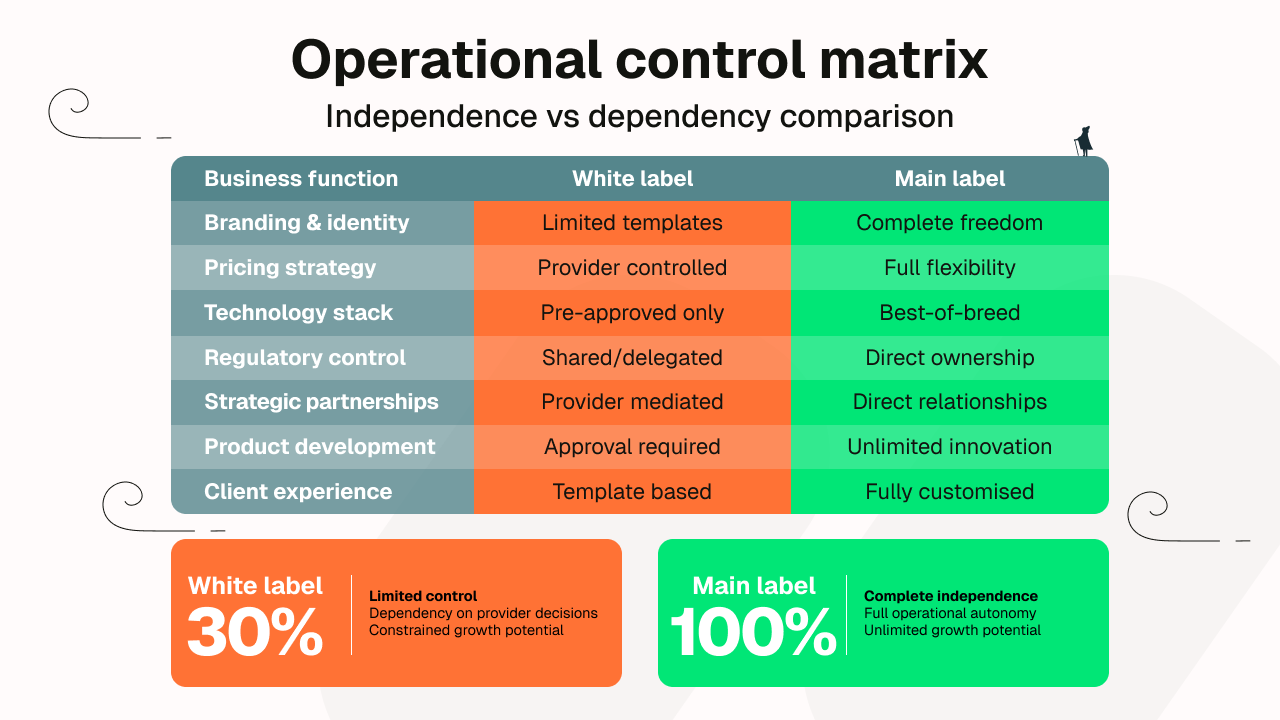 Operational control matrix

Independence vs dependency comparison

| Business function | White label | Main label |
|---|---|---|
| Branding & identity | Limited templates | Complete freedom |
| Pricing strategy | Provider controlled | Full flexibility |
| Technology stack | Pre-approved only | Best-of-breed |
| Regulatory control | Shared/delegated | Direct ownership |
| Strategic partnerships | Provider mediated | Direct relationships |
| Product development | Approval required | Unlimited innovation |
| Client experience | Template based | Fully customised |

White label
30%
Limited control
Dependency on provider decisions
Constrained growth potential

Main label
100%
Complete independence
Full operational autonomy
Unlimited growth potential